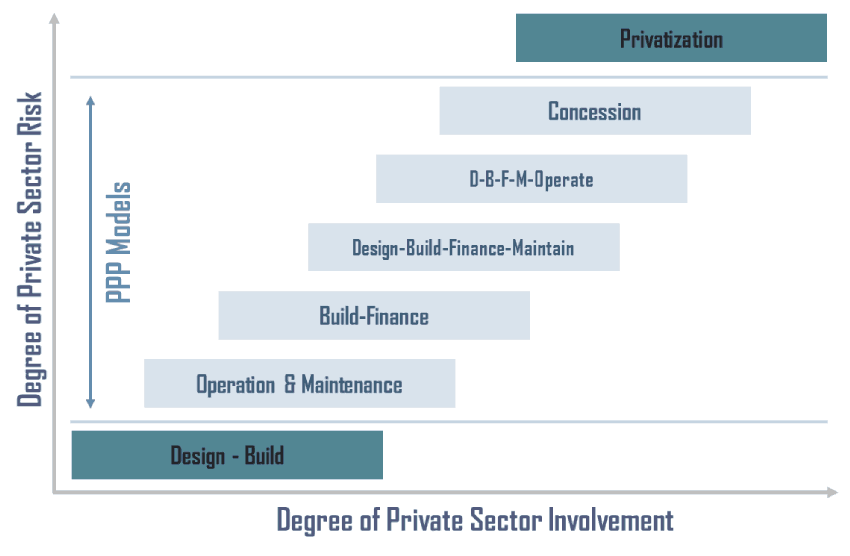 Degree of Private Sector Risk

PPP Models

Privatization

Concession

D-B-F-M-Operate

Design-Build-Finance-Maintain

Build-Finance

Operation & Maintenance

Design - Build

Degree of Private Sector Involvement